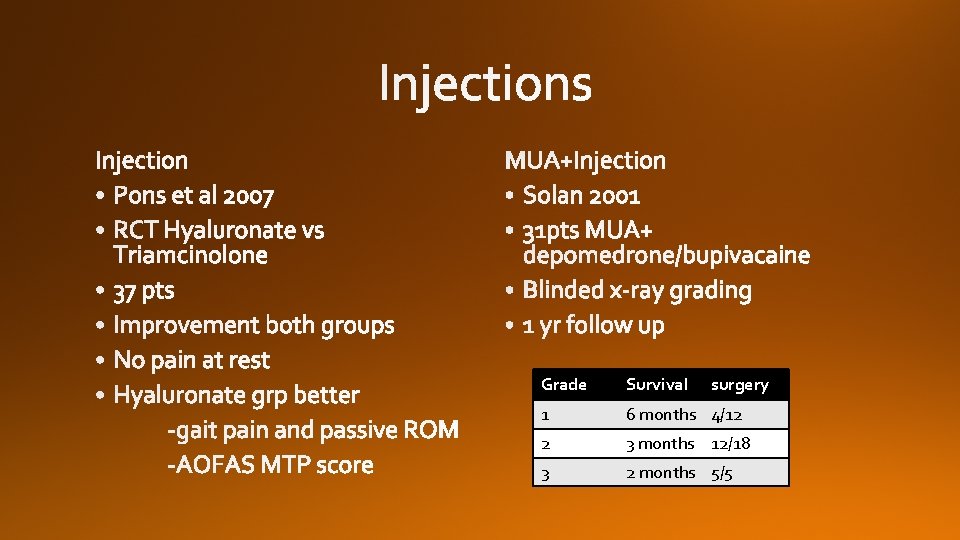 Injections

Injection
• Pons et al 2007
• RCT Hyaluronate vs Triamcinolone
• 37 pts
• Improvement both groups
• No pain at rest
• Hyaluronate grp better
-gait pain and passive ROM
-AOFAS MTP score

MUA+Injection
• Solan 2001
• 31pts MUA+ depomedrone/bupivacaine
• Blinded x-ray grading
• 1 yr follow up

| Grade | Survival | surgery |
|---|---|---|
| 1 | 6 months | 4/12 |
| 2 | 3 months | 12/18 |
| 3 | 2 months | 5/5 |